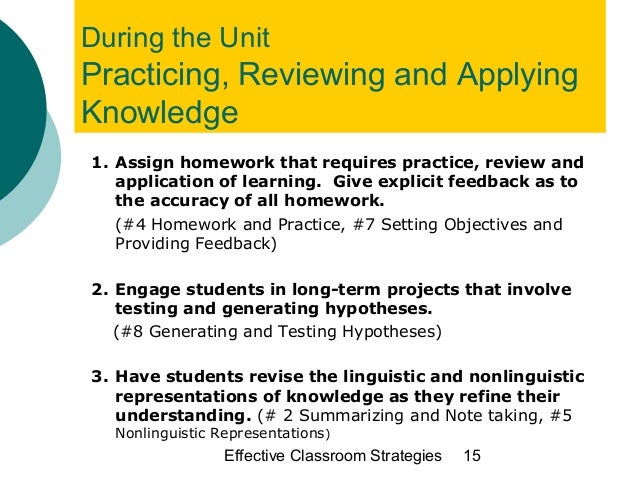 During the Unit
Practicing, Reviewing and Applying Knowledge

1. Assign homework that requires practice, review and application of learning. Give explicit feedback as to the accuracy of all homework.
(#4 Homework and Practice, #7 Setting Objectives and Providing Feedback)

2. Engage students in long-term projects that involve testing and generating hypotheses.
(#8 Generating and Testing Hypotheses)

3. Have students revise the linguistic and nonlinguistic representations of knowledge as they refine their understanding. (# 2 Summarizing and Note taking, #5 Nonlinguistic Representations)

Effective Classroom Strategies 15